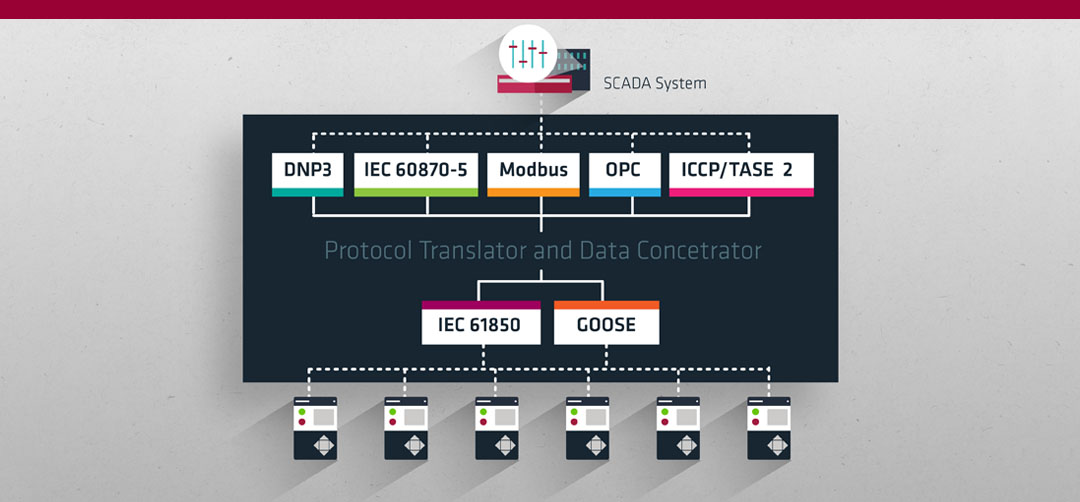 SCADA System

DNP3
IEC 60870-5
Modbus
OPC
ICCP/TASE 2

Protocol Translator and Data Concetrator

IEC 61850
GOOSE